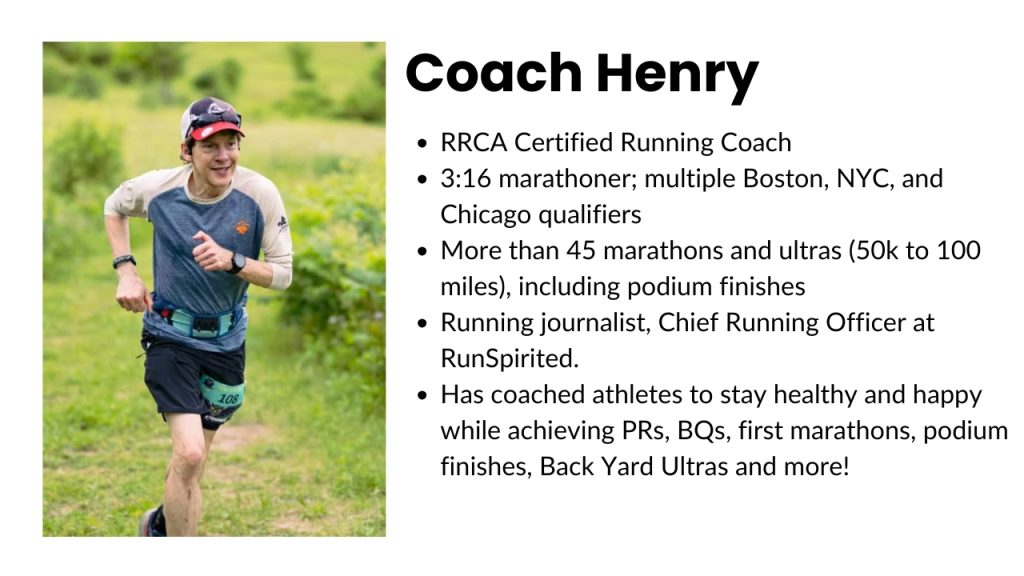 108

Coach Henry

- RRCA Certified Running Coach
- 3:16 marathoner; multiple Boston, NYC, and Chicago qualifiers
- More than 45 marathons and ultras (50k to 100 miles), including podium finishes
- Running journalist, Chief Running Officer at RunSpirited.
- Has coached athletes to stay healthy and happy while achieving PRs, BQs, first marathons, podium finishes, Back Yard Ultras and more!